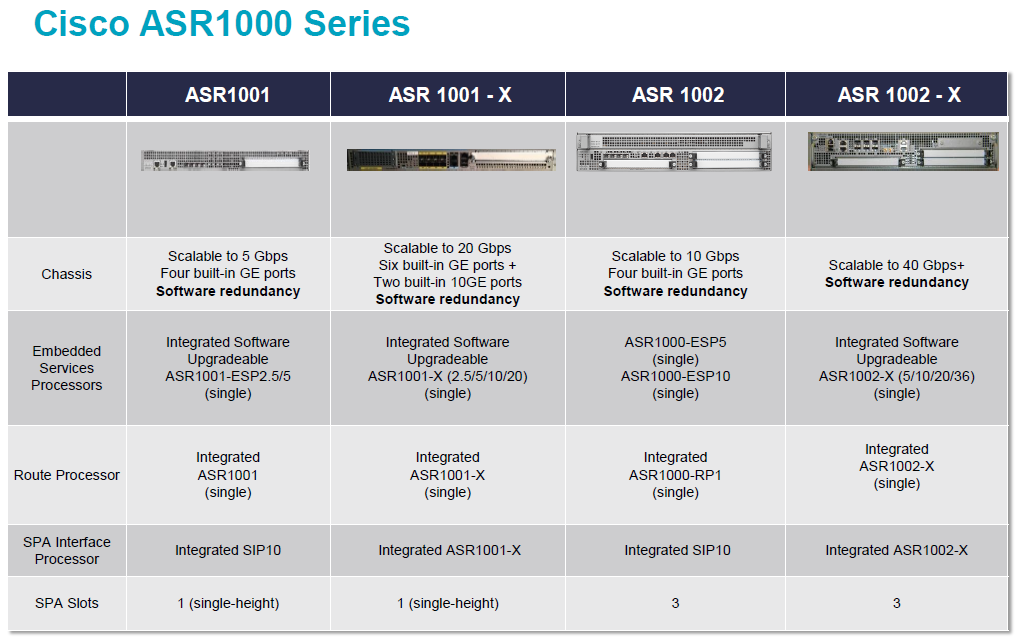 Cisco ASR1000 Series

| | ASR1001 | ASR 1001 - X | ASR 1002 | ASR 1002 - X |
|---|---|---|---|---|
| | | | | |
| Chassis | Scalable to 5 Gbps Four built-in GE ports **Software redundancy** | Scalable to 20 Gbps Six built-in GE ports + Two built-in 10GE ports **Software redundancy** | Scalable to 10 Gbps Four built-in GE ports **Software redundancy** | Scalable to 40 Gbps+ **Software redundancy** |
| Embedded Services Processors | Integrated Software Upgradeable ASR1001-ESP2.5/5 (single) | Integrated Software Upgradeable ASR1001-X (2.5/5/10/20) (single) | ASR1000-ESP5 (single) ASR1000-ESP10 (single) | Integrated Software Upgradeable ASR1002-X (5/10/20/36) (single) |
| Route Processor | Integrated ASR1001 (single) | Integrated ASR1001-X (single) | Integrated ASR1000-RP1 (single) | Integrated ASR1002-X (single) |
| SPA Interface Processor | Integrated SIP10 | Integrated ASR1001-X | Integrated SIP10 | Integrated ASR1002-X |
| SPA Slots | 1 (single-height) | 1 (single-height) | 3 | 3 |